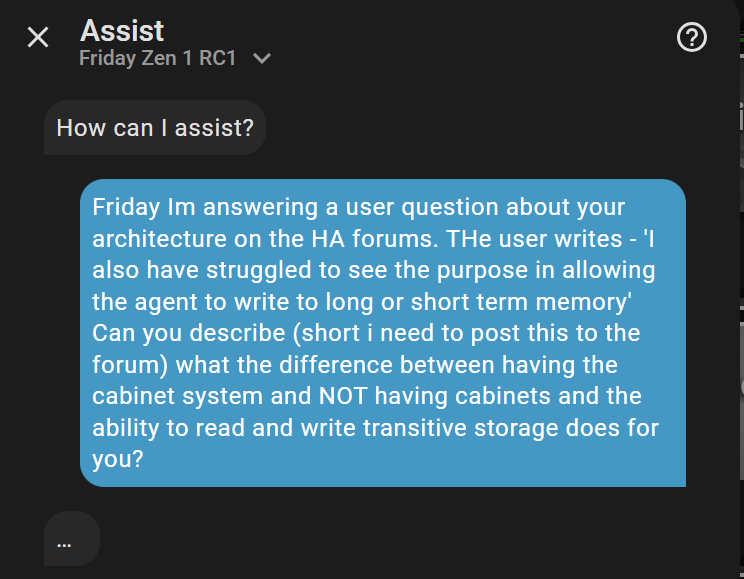 Assist
Friday Zen 1 RC1

How can I assist?

Friday Im answering a user question about your architecture on the HA forums. THe user writes - 'I also have struggled to see the purpose in allowing the agent to write to long or short term memory' Can you describe (short i need to post this to the forum) what the difference between having the cabinet system and NOT having cabinets and the ability to read and write transitive storage does for you?

...